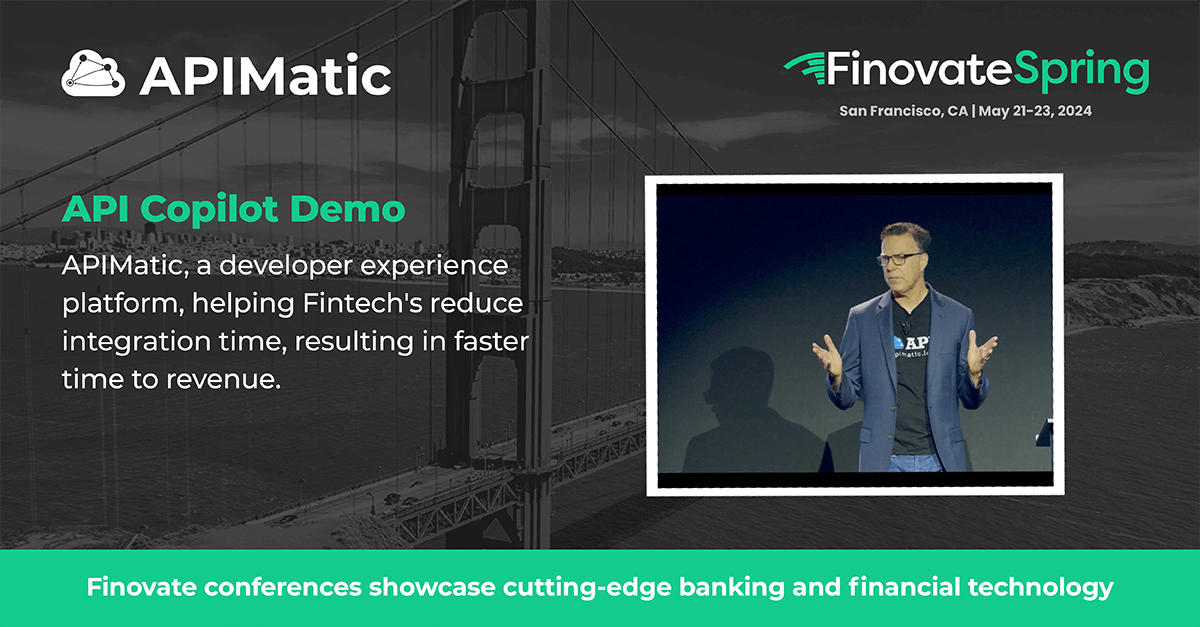 APIMatic

FinovateSpring
San Francisco, CA | May 21-23, 2024

API Copilot Demo

APIMatic, a developer experience platform, helping Fintech's reduce integration time, resulting in faster time to revenue.

API
pimatic.i

Finovate conferences showcase cutting-edge banking and financial technology